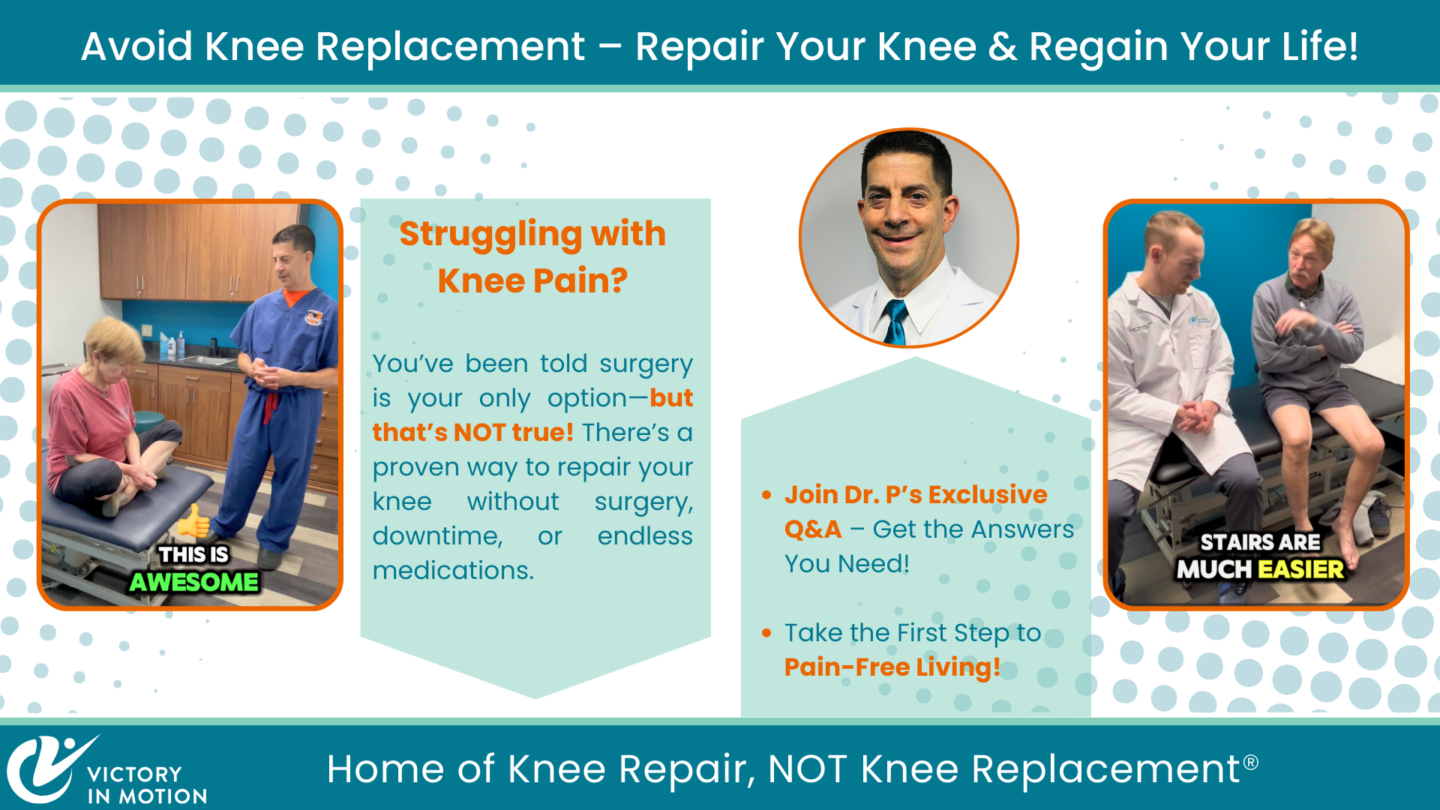 Avoid Knee Replacement – Repair Your Knee & Regain Your Life!

THIS IS AWESOME

Struggling with Knee Pain?

You've been told surgery is your only option—but that's NOT true! There's a proven way to repair your knee without surgery, downtime, or endless medications.

• Join Dr. P's Exclusive Q&A – Get the Answers You Need!

• Take the First Step to Pain-Free Living!

STAIRS ARE MUCH EASIER

VICTORY IN MOTION

Home of Knee Repair, NOT Knee Replacement®